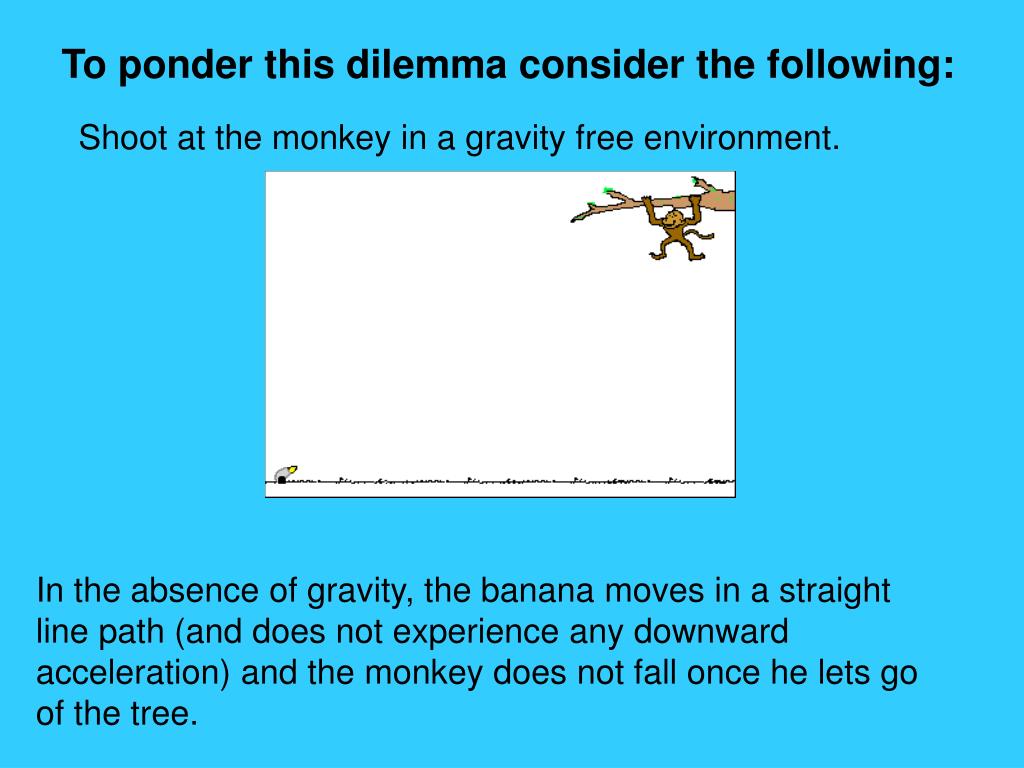 To ponder this dilemma consider the following:

Shoot at the monkey in a gravity free environment.

In the absence of gravity, the banana moves in a straight line path (and does not experience any downward acceleration) and the monkey does not fall once he lets go of the tree.